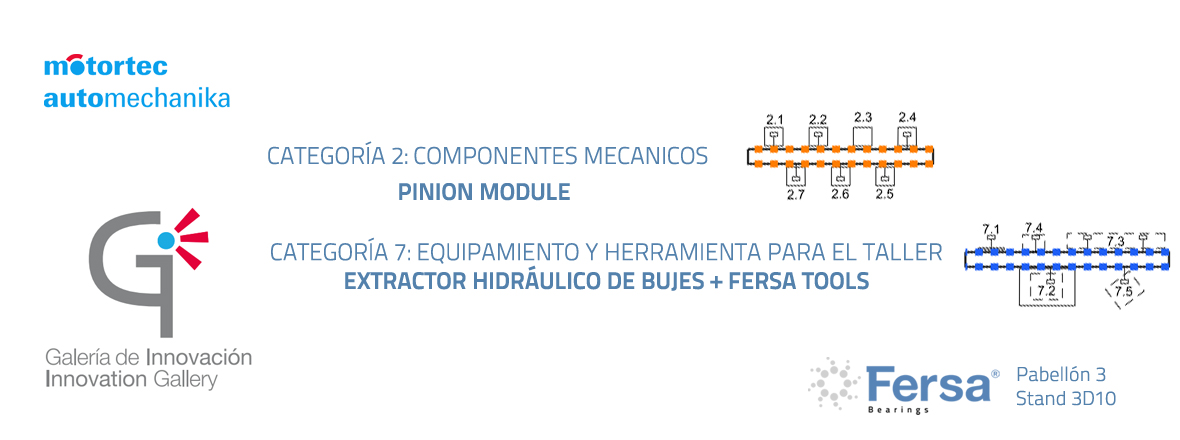 motortec
automechanika

CATEGORÍA 2: COMPONENTES MECANICOS
PINION MODULE

2.1 2.2 2.3 2.4
2.7 2.6 2.5

CATEGORÍA 7: EQUIPAMIENTO Y HERRAMIENTA PARA EL TALLER
EXTRACTOR HIDRÁULICO DE BUJES + FERSA TOOLS

7.1 7.4 7.3
7.2 7.5

Galería de Innovación
Innovation Gallery

Fersa®
Bearings

Pabellón 3
Stand 3D10